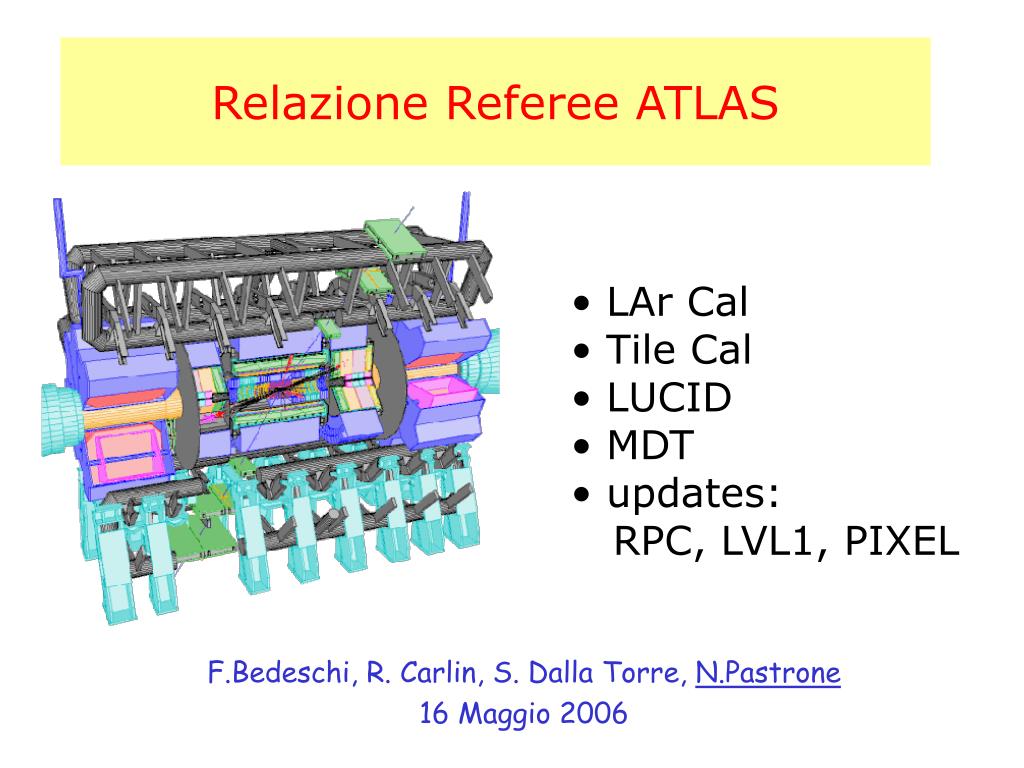 Relazione Referee ATLAS

• LAr Cal
• Tile Cal
• LUCID
• MDT
• updates:
RPC, LVL1, PIXEL

F.Bedeschi, R. Carlin, S. Dalla Torre, N.Pastrone
16 Maggio 2006